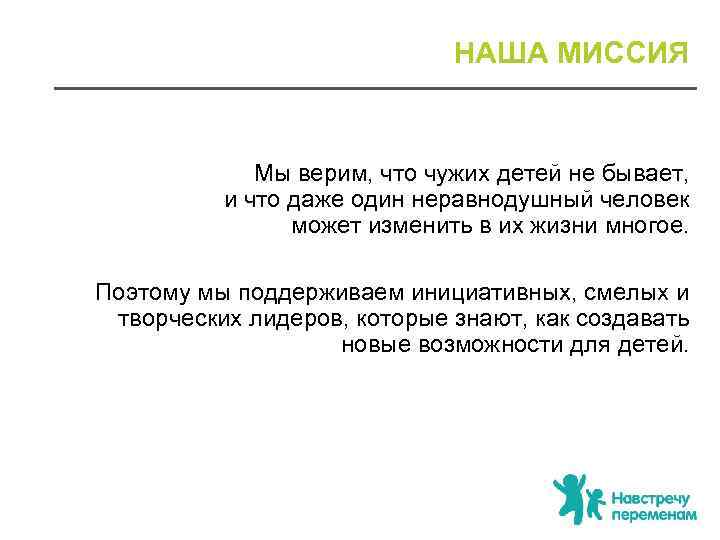 НАША МИССИЯ

Мы верим, что чужих детей не бывает, и что даже один неравнодушный человек может изменить в их жизни многое.

Поэтому мы поддерживаем инициативных, смелых и творческих лидеров, которые знают, как создавать новые возможности для детей.

Навстречу переменам